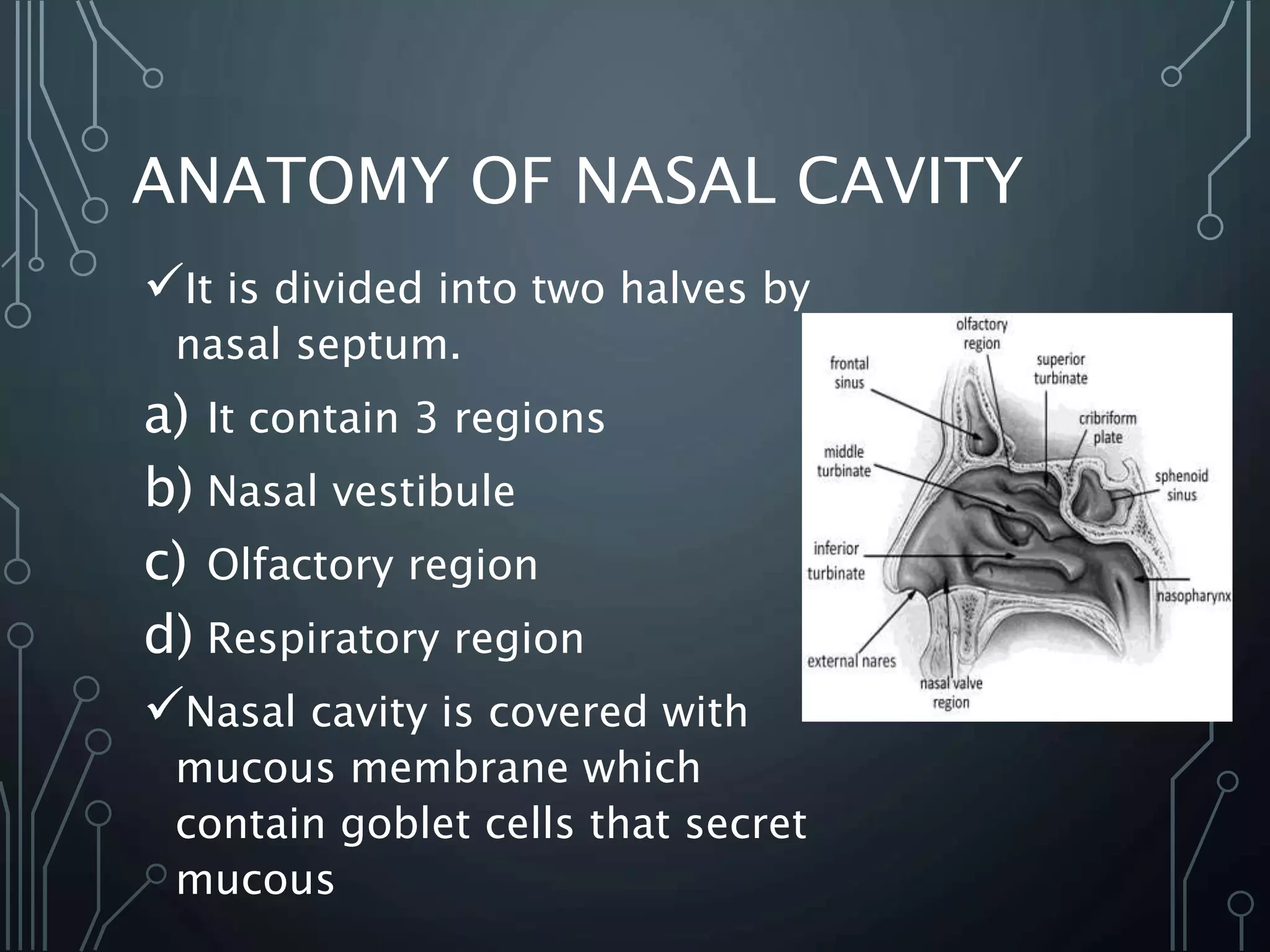 ANATOMY OF NASAL CAVITY

✓It is divided into two halves by nasal septum.

a) It contain 3 regions

b) Nasal vestibule

c) Olfactory region

d) Respiratory region

✓Nasal cavity is covered with mucous membrane which contain goblet cells that secret mucous

olfactory region
frontal sinus
superior turbinate
cribriform plate
middle turbinate
sphenoid sinus
inferior turbinate
nasopharynx
external nares
nasal valve region